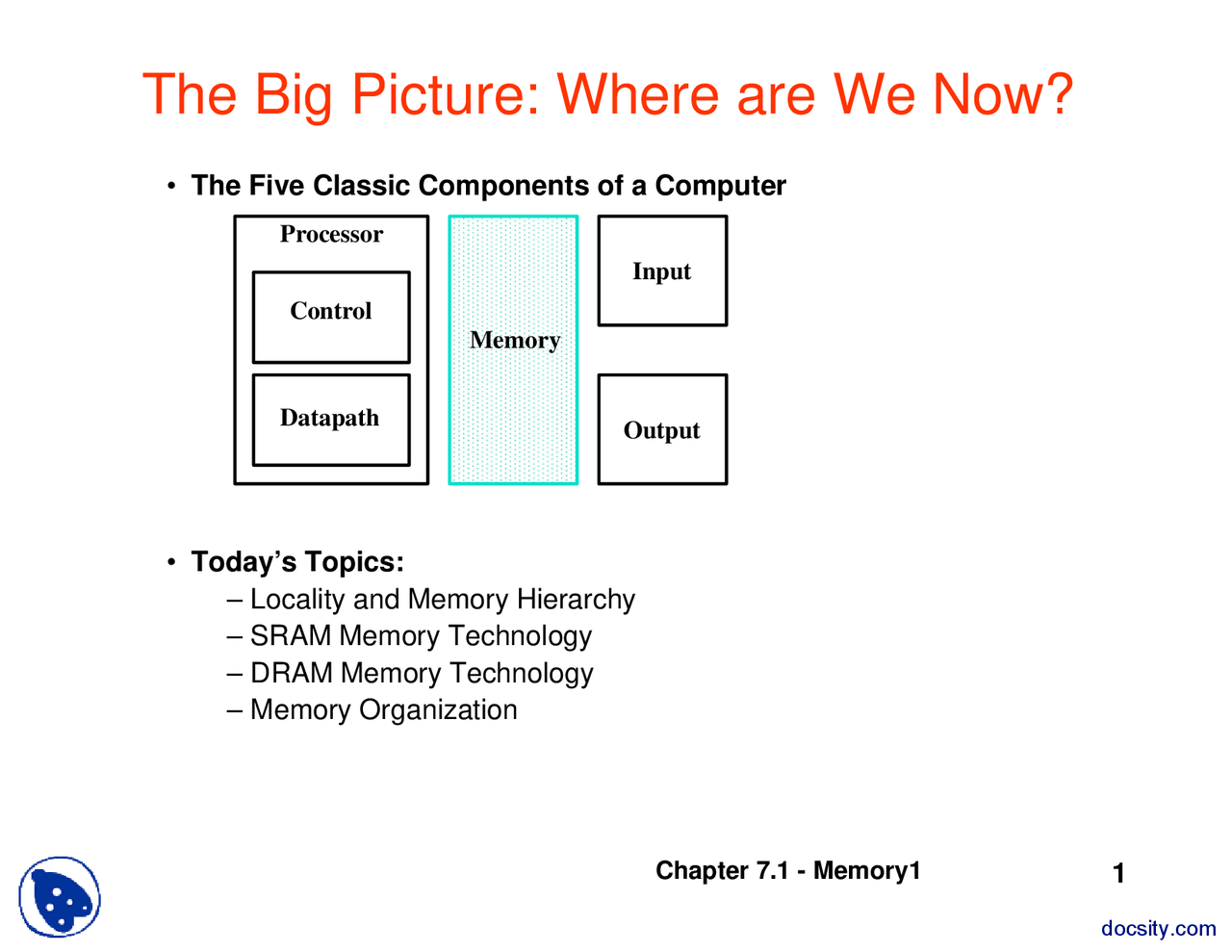 The Big Picture: Where are We Now?

• The Five Classic Components of a Computer

Processor

Control

Datapath

Memory

Input

Output

• Today's Topics:
– Locality and Memory Hierarchy
– SRAM Memory Technology
– DRAM Memory Technology
– Memory Organization

Chapter 7.1 - Memory1

1

docsity.com